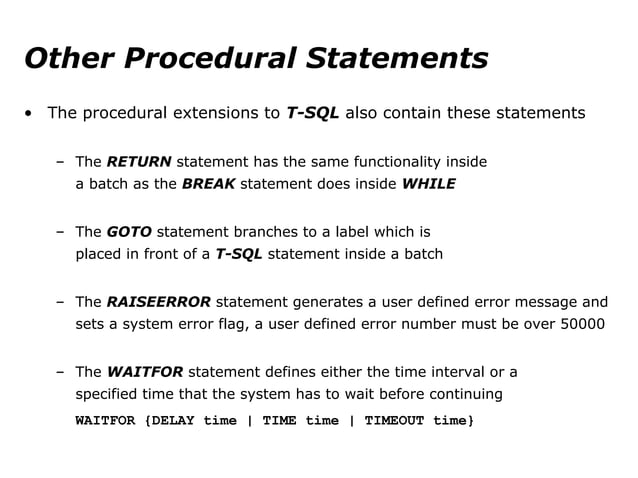 Other Procedural Statements

• The procedural extensions to T-SQL also contain these statements

– The RETURN statement has the same functionality inside a batch as the BREAK statement does inside WHILE

– The GOTO statement branches to a label which is placed in front of a T-SQL statement inside a batch

– The RAISEERROR statement generates a user defined error message and sets a system error flag, a user defined error number must be over 50000

– The WAITFOR statement defines either the time interval or a specified time that the system has to wait before continuing

WAITFOR {DELAY time | TIME time | TIMEOUT time}